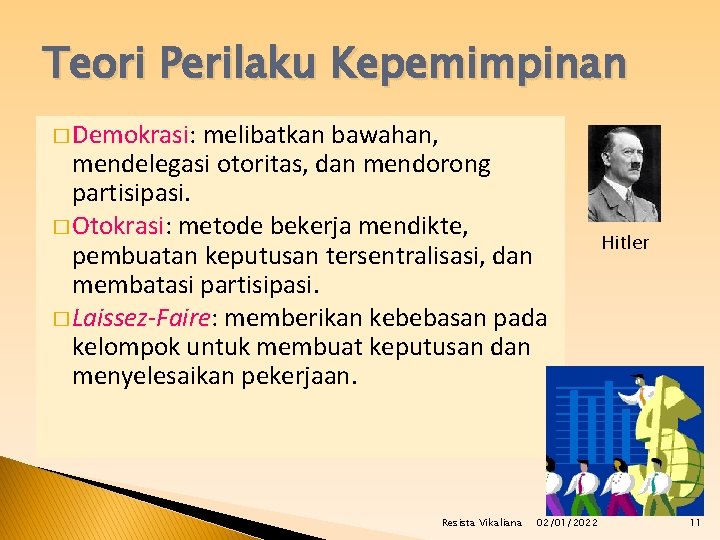 Teori Perilaku Kepemimpinan

□ Demokrasi: melibatkan bawahan, mendelegasi otoritas, dan mendorong partisipasi.

□ Otokrasi: metode bekerja mendikte, pembuatan keputusan tersentralisasi, dan membatasi partisipasi.

□ Laissez-Faire: memberikan kebebasan pada kelompok untuk membuat keputusan dan menyelesaikan pekerjaan.

Hitler

Resista Vikaliana 02/01/2022 11